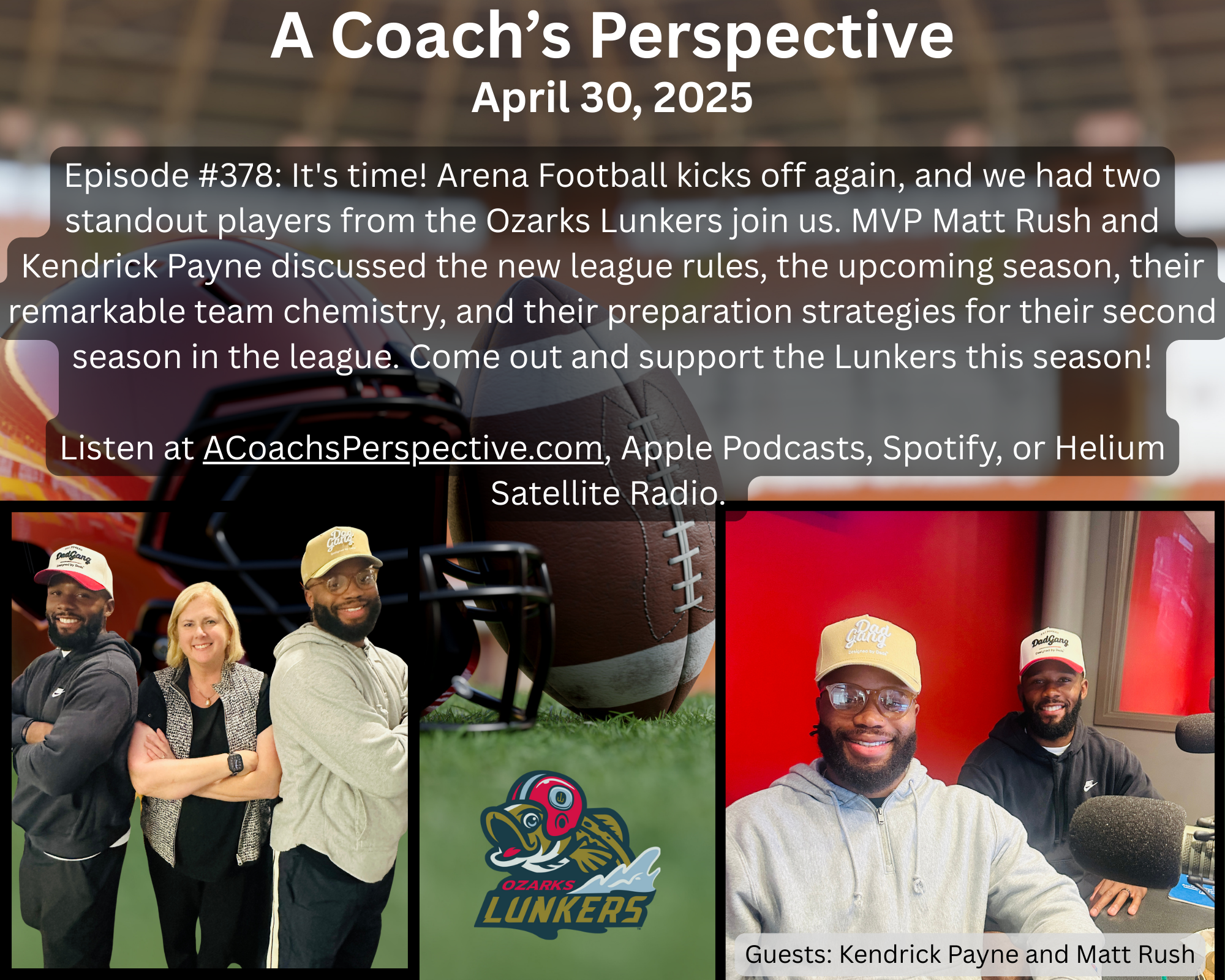 A Coach's Perspective
April 30, 2025

Episode #378: It's time! Arena Football kicks off again, and we had two standout players from the Ozarks Lunkers join us. MVP Matt Rush and Kendrick Payne discussed the new league rules, the upcoming season, their remarkable team chemistry, and their preparation strategies for their second season in the league. Come out and support the Lunkers this season!

Listen at ACoachsPerspective.com, Apple Podcasts, Spotify, or Helium Satellite Radio.

DadGang

Dad Gang

OZARKS
LUNKERS

Dad Gang

DadGang

Guests: Kendrick Payne and Matt Rush